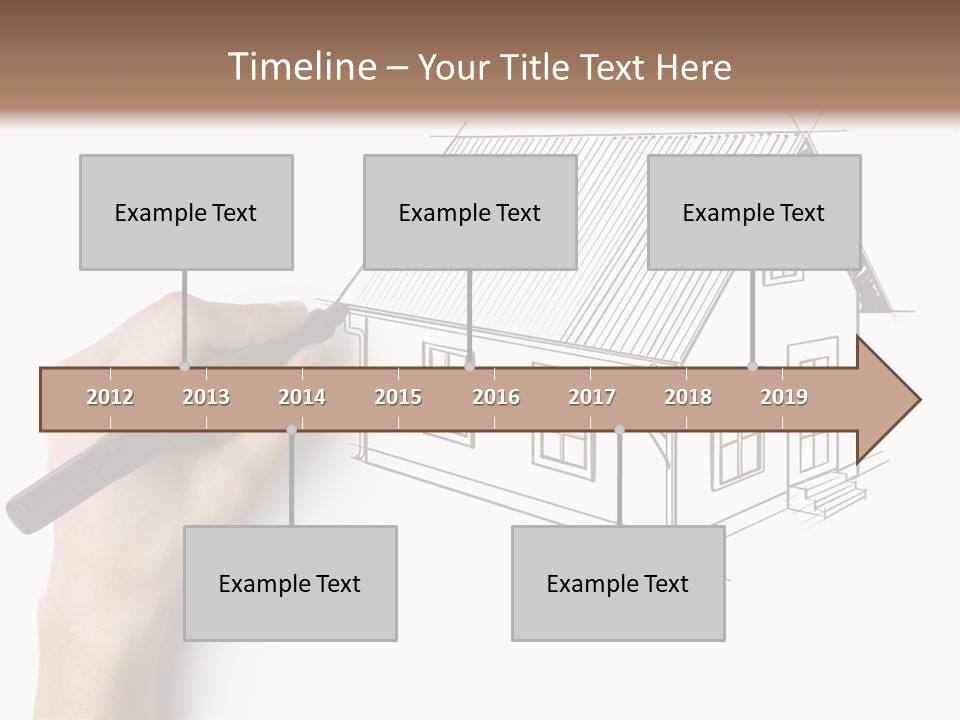 Timeline – Your Title Text Here

Example Text

Example Text

Example Text

2012 2013 2014 2015 2016 2017 2018 2019

Example Text

Example Text